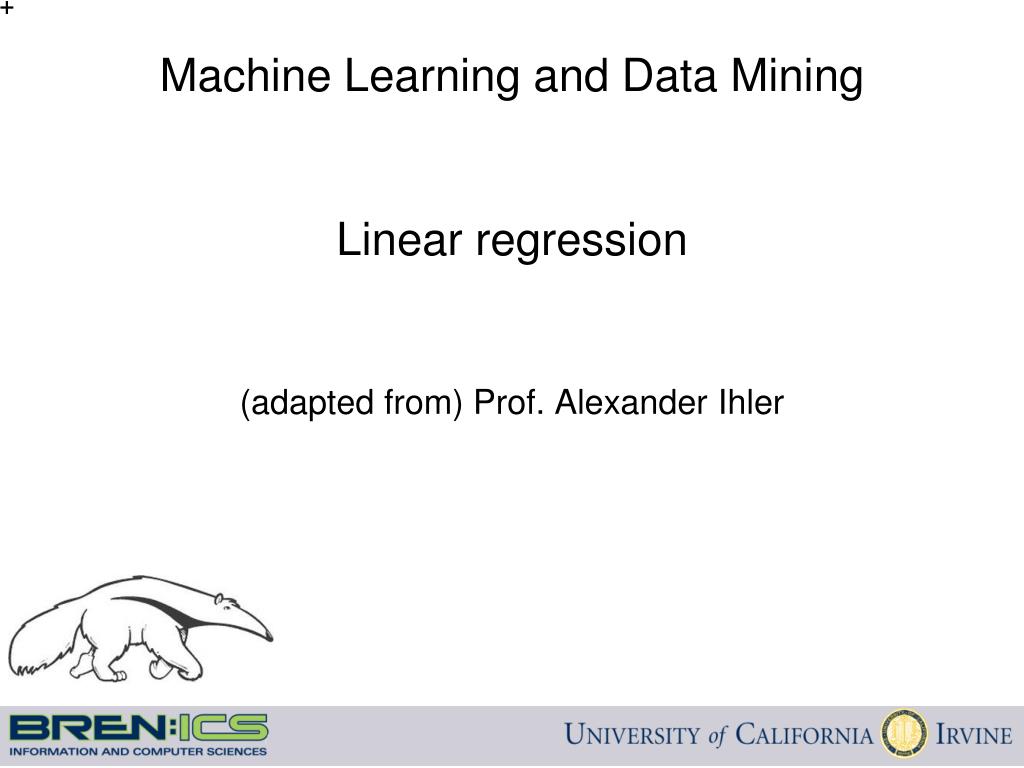 +

Machine Learning and Data Mining

Linear regression

(adapted from) Prof. Alexander Ihler

BREN:ICS
INFORMATION AND COMPUTER SCIENCES

UNIVERSITY of CALIFORNIA IRVINE